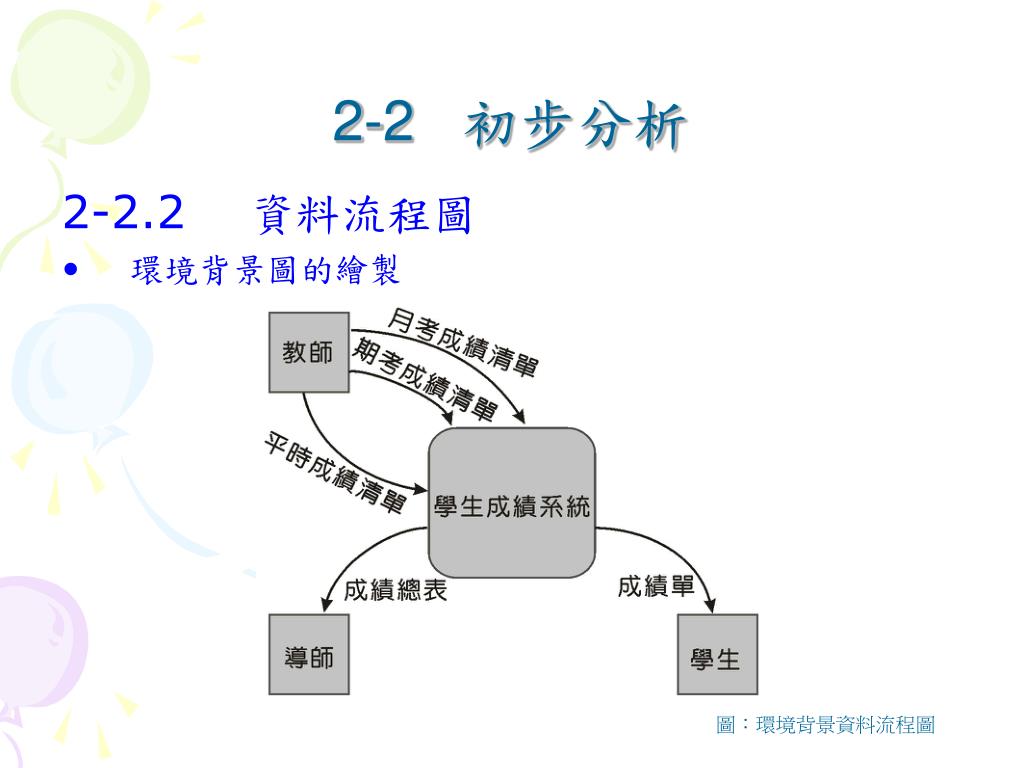 2-2 初步分析

2-2.2 資料流程圖

• 環境背景圖的繪製

教師

月考成績清單

期考成績清單

平時成績清單

學生成績系統

成績總表

成績單

導師

學生

圖：環境背景資料流程圖